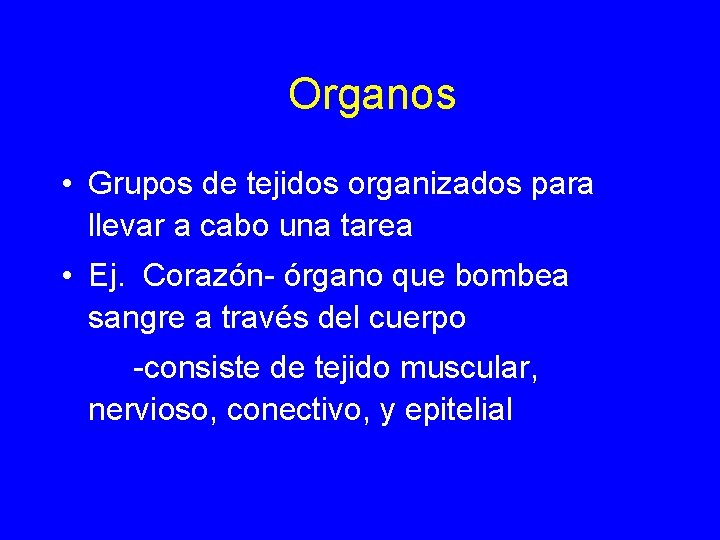 Organos

• Grupos de tejidos organizados para llevar a cabo una tarea

• Ej. Corazón- órgano que bombea sangre a través del cuerpo

-consiste de tejido muscular, nervioso, conectivo, y epitelial